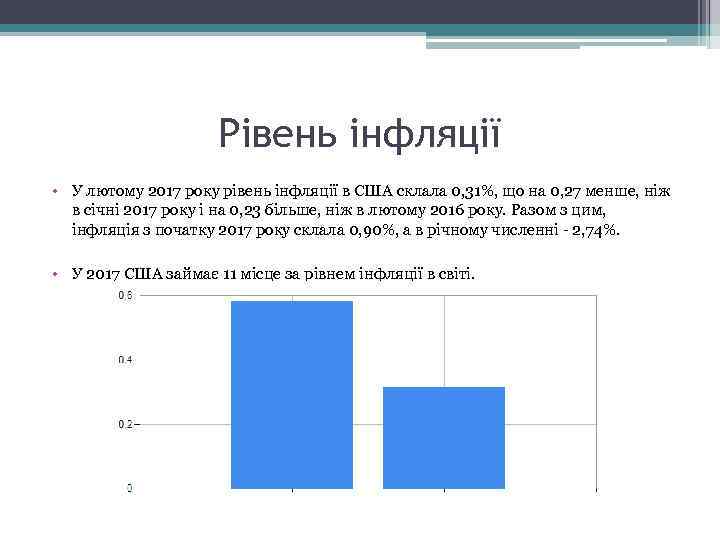 Рівень інфляції

• У лютому 2017 року рівень інфляції в США склала 0,31%, що на 0,27 менше, ніж в січні 2017 року і на 0,23 більше, ніж в лютому 2016 року. Разом з цим, інфляція з початку 2017 року склала 0,90%, а в річному численні - 2,74%.

• У 2017 США займає 11 місце за рівнем інфляції в світі.

0.6
0.4
0.2
0